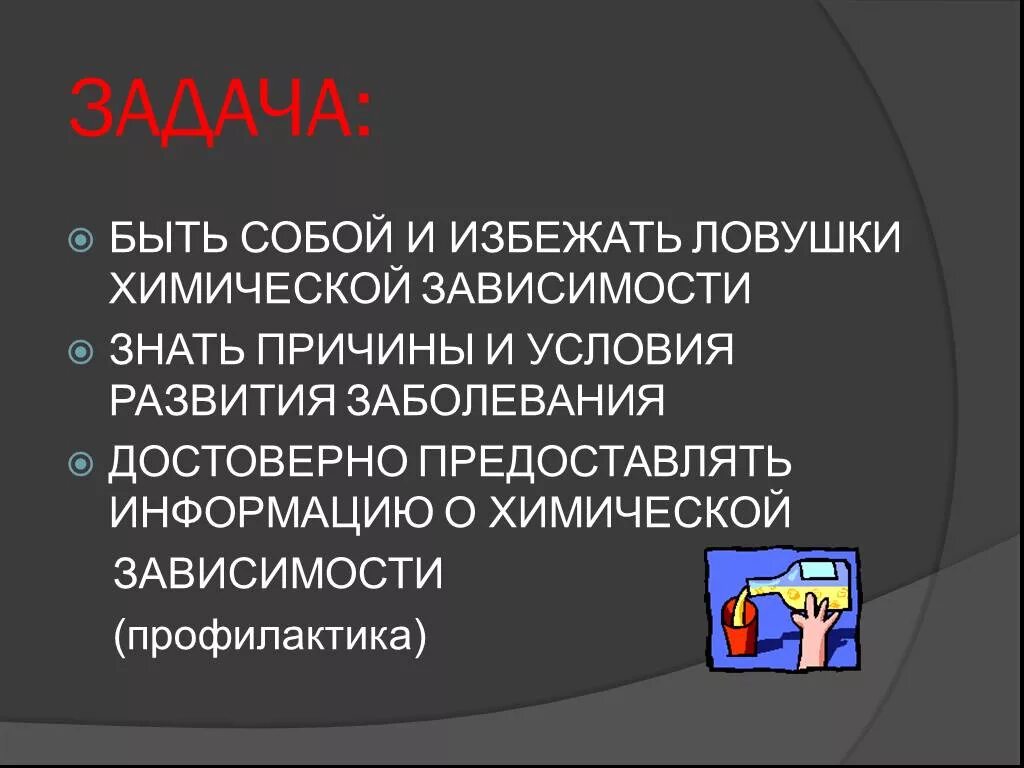 ЗАДАЧА:

БЫТЬ СОБОЙ И ИЗБЕЖАТЬ ЛОВУШКИ ХИМИЧЕСКОЙ ЗАВИСИМОСТИ

ЗНАТЬ ПРИЧИНЫ И УСЛОВИЯ РАЗВИТИЯ ЗАБОЛЕВАНИЯ

ДОСТОВЕРНО ПРЕДОСТАВЛЯТЬ ИНФОРМАЦИЮ О ХИМИЧЕСКОЙ ЗАВИСИМОСТИ

(профилактика)